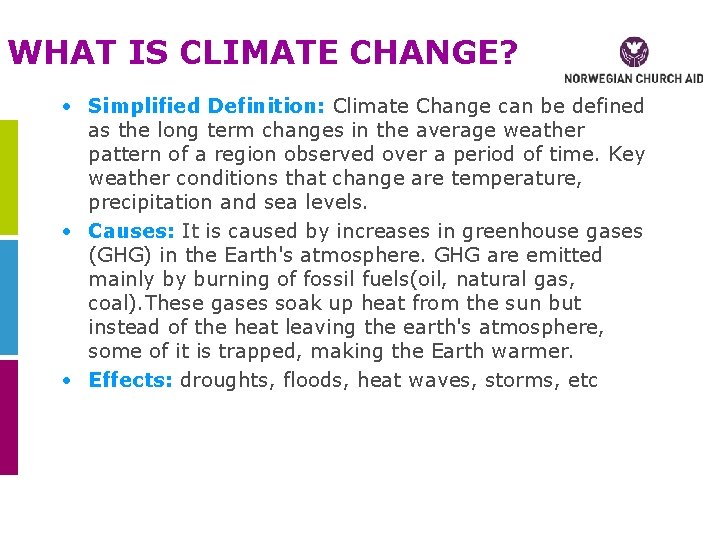 WHAT IS CLIMATE CHANGE?

NORWEGIAN CHURCH AID

• Simplified Definition: Climate Change can be defined as the long term changes in the average weather pattern of a region observed over a period of time. Key weather conditions that change are temperature, precipitation and sea levels.
• Causes: It is caused by increases in greenhouse gases (GHG) in the Earth's atmosphere. GHG are emitted mainly by burning of fossil fuels(oil, natural gas, coal).These gases soak up heat from the sun but instead of the heat leaving the earth's atmosphere, some of it is trapped, making the Earth warmer.
• Effects: droughts, floods, heat waves, storms, etc